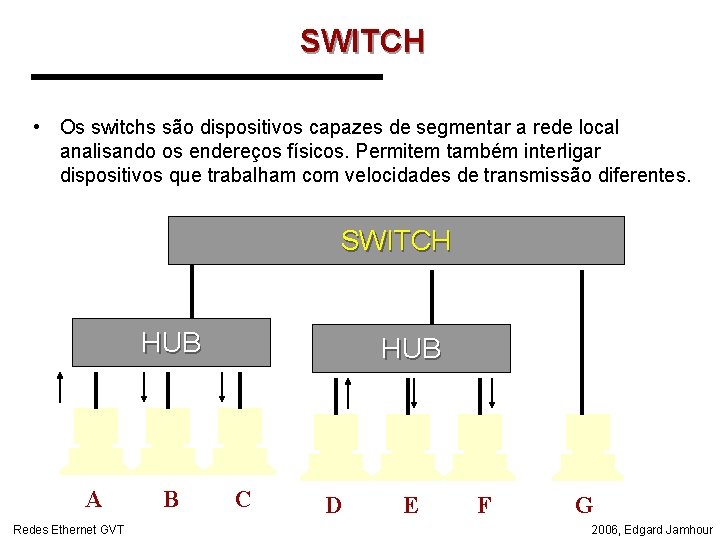 SWITCH

• Os switchs são dispositivos capazes de segmentar a rede local analisando os endereços físicos. Permitem também interligar dispositivos que trabalham com velocidades de transmissão diferentes.

SWITCH

HUB

HUB

A B C D E F G

Redes Ethernet GVT

2006, Edgard Jamhour